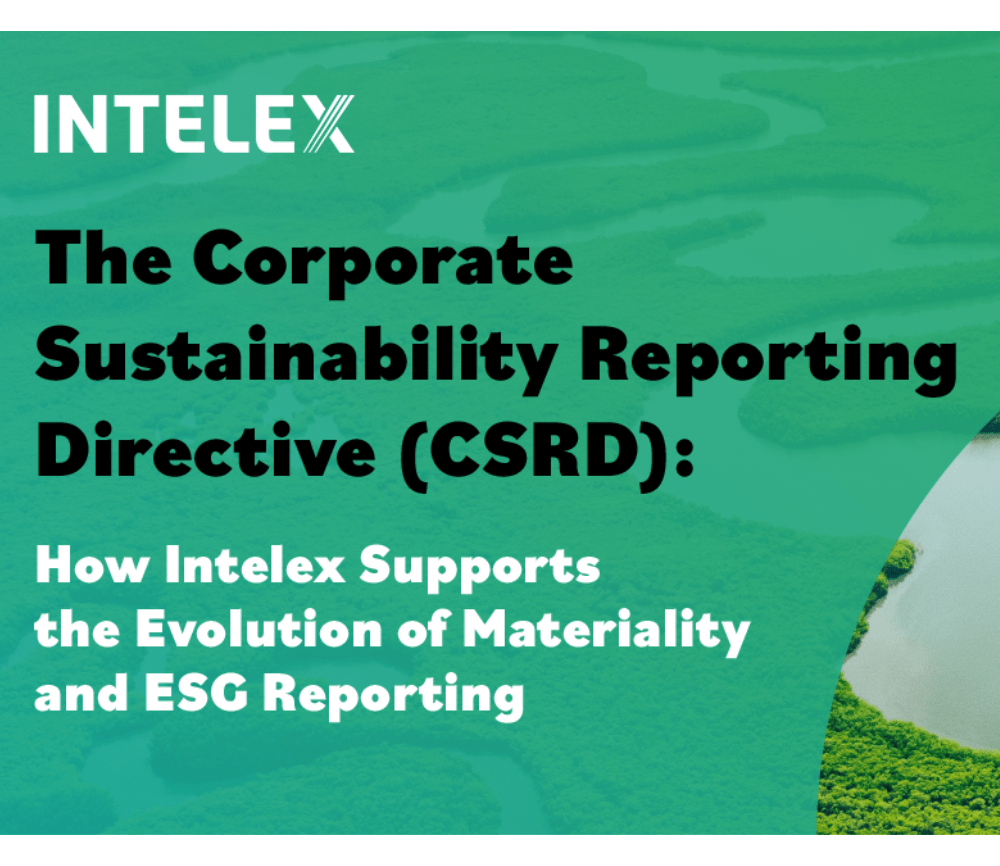 INTELEX

The Corporate Sustainability Reporting Directive (CSRD):

How Intelex Supports the Evolution of Materiality and ESG Reporting